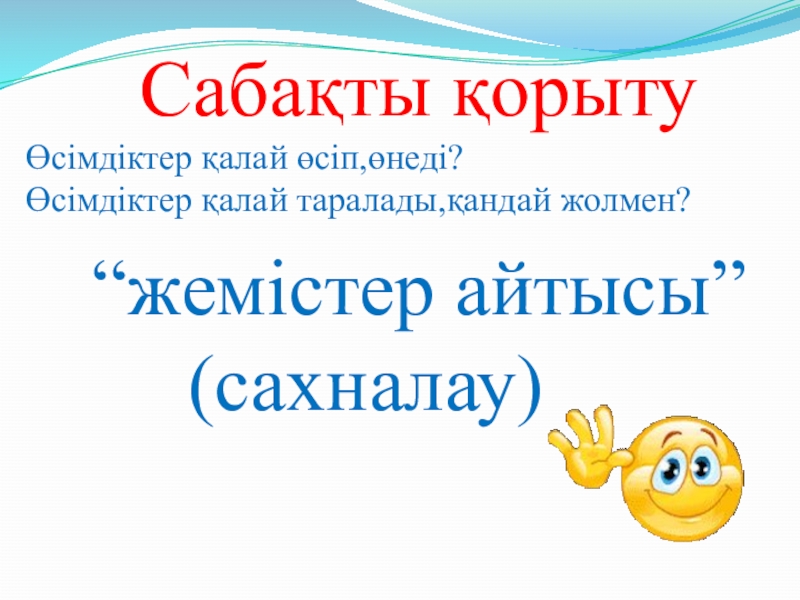 Сабақты қорыту

Өсімдіктер қалай өсіп,өнеді?
Өсімдіктер қалай таралады,қандай жолмен?

“жемістер айтысы”
(сахналау)